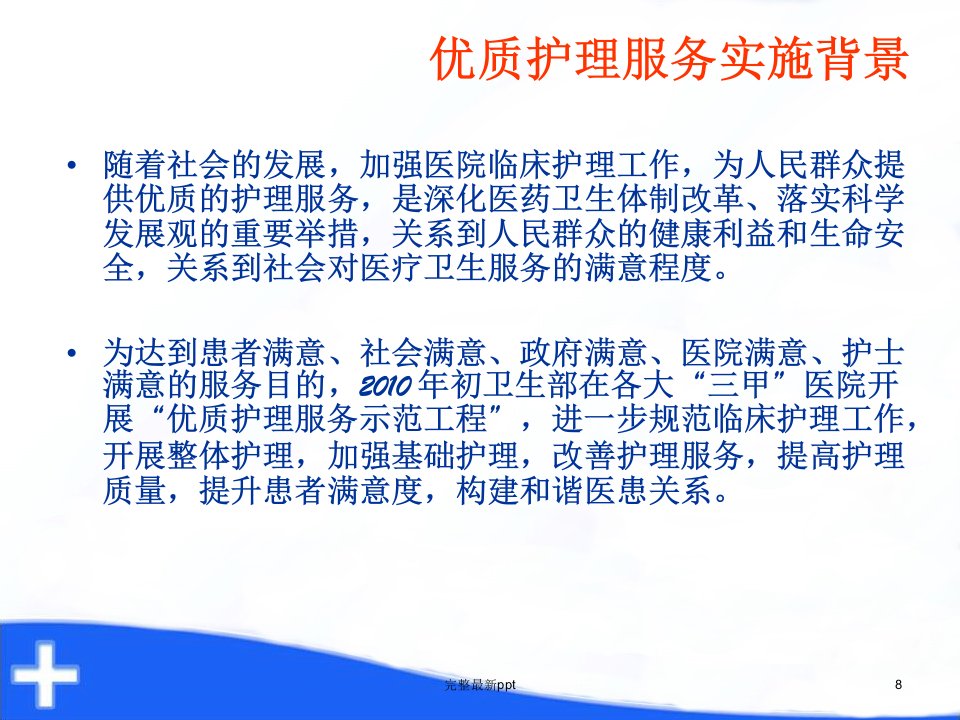 优质护理服务实施背景

• 随着社会的发展，加强医院临床护理工作，为人民群众提供优质的护理服务，是深化医药卫生体制改革、落实科学发展观的重要举措，关系到人民群众的健康利益和生命安全，关系到社会对医疗卫生服务的满意程度。

• 为达到患者满意、社会满意、政府满意、医院满意、护士满意的服务目的，2010年初卫生部在各大“三甲”医院开展“优质护理服务示范工程”，进一步规范临床护理工作，开展整体护理，加强基础护理，改善护理服务，提高护理质量，提升患者满意度，构建和谐医患关系。

完整最新ppt

8